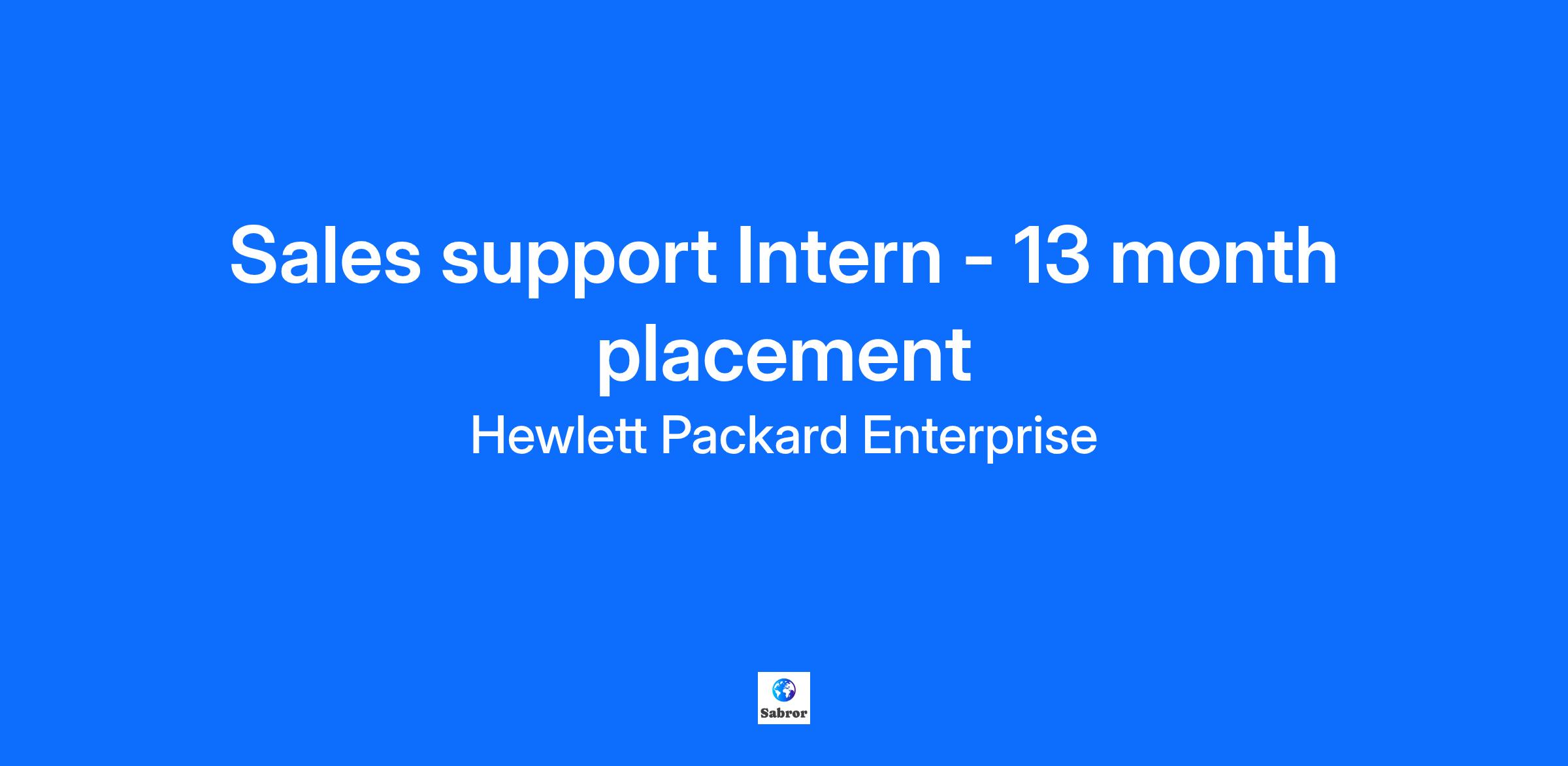 Sales support Intern - 13 month placement

Hewlett Packard Enterprise

Sabror